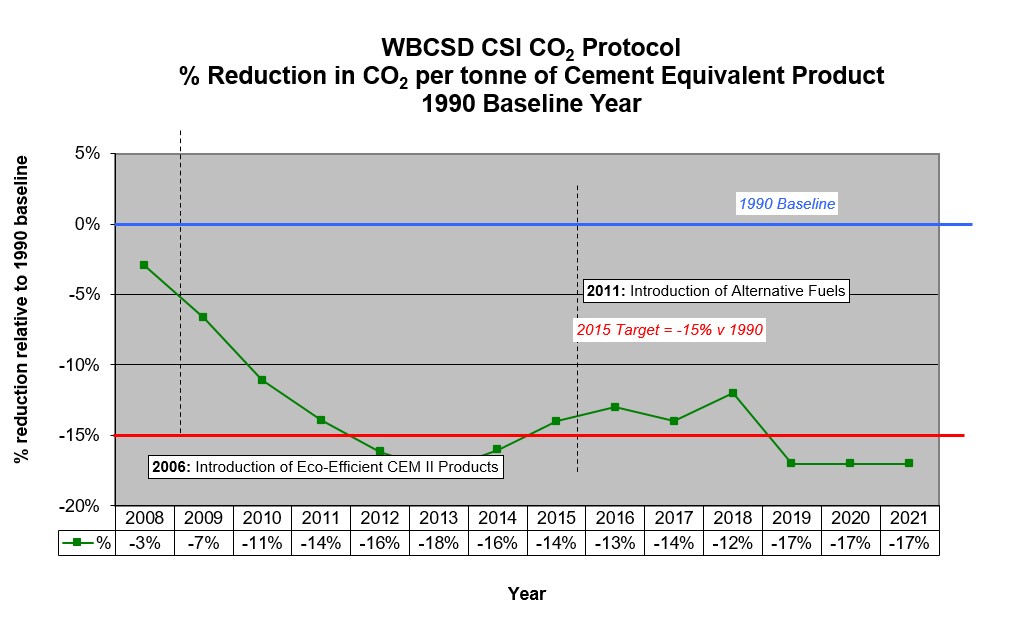 WBCSD CSI $CO_2$ Protocol
% Reduction in $CO_2$ per tonne of Cement Equivalent Product
1990 Baseline Year

% reduction relative to 1990 baseline

5%
0%
-5%
-10%
-15%
-20%

1990 Baseline

2011: Introduction of Alternative Fuels

2015 Target = -15% v 1990

2006: Introduction of Eco-Efficient CEM II Products

| | 2008 | 2009 | 2010 | 2011 | 2012 | 2013 | 2014 | 2015 | 2016 | 2017 | 2018 | 2019 | 2020 | 2021 |
|---|---|---|---|---|---|---|---|---|---|---|---|---|---|---|
| % | -3% | -7% | -11% | -14% | -16% | -18% | -16% | -14% | -13% | -14% | -12% | -17% | -17% | -17% |

Year